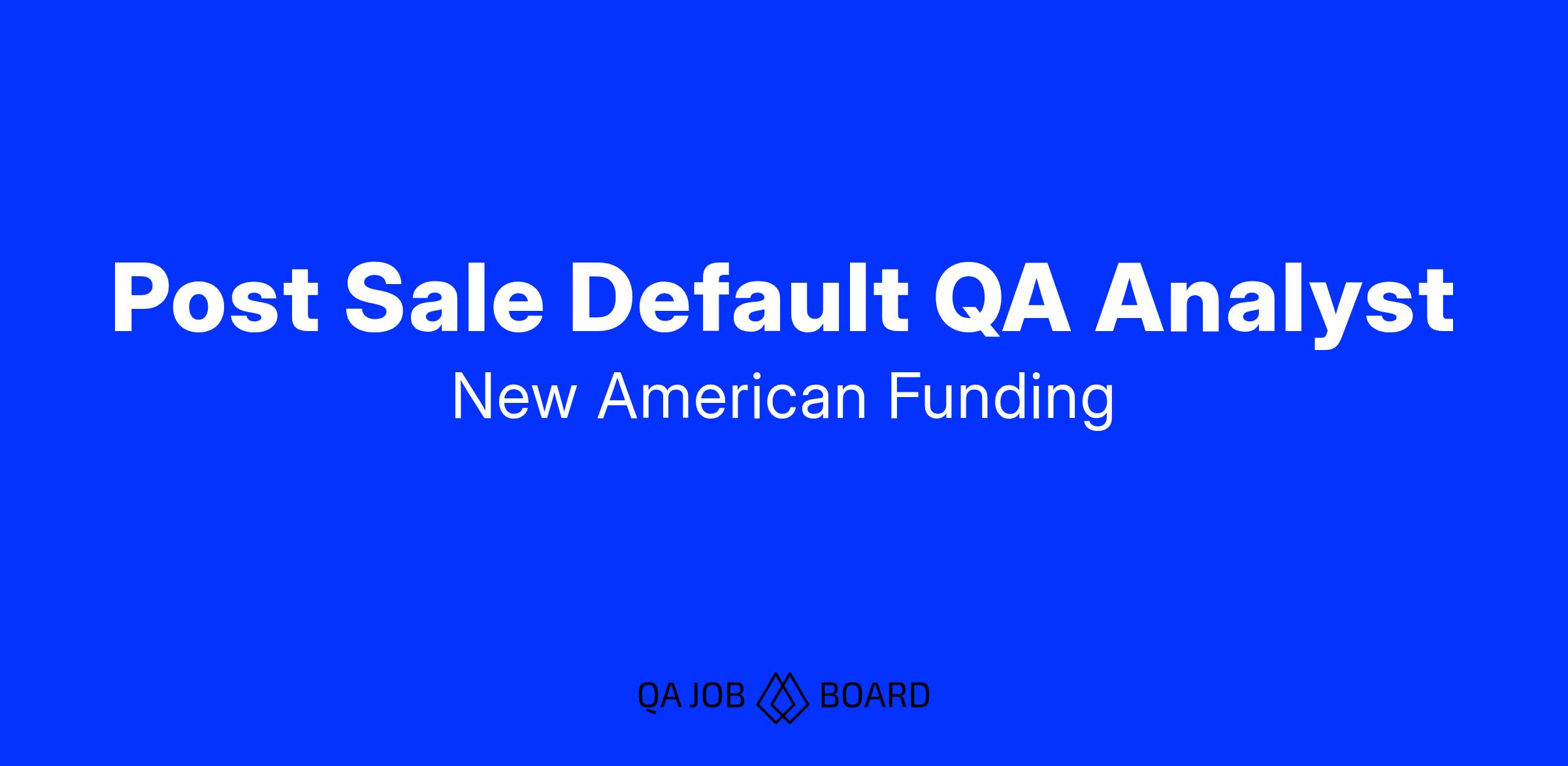 Post Sale Default QA Analyst
New American Funding

QA JOB BOARD